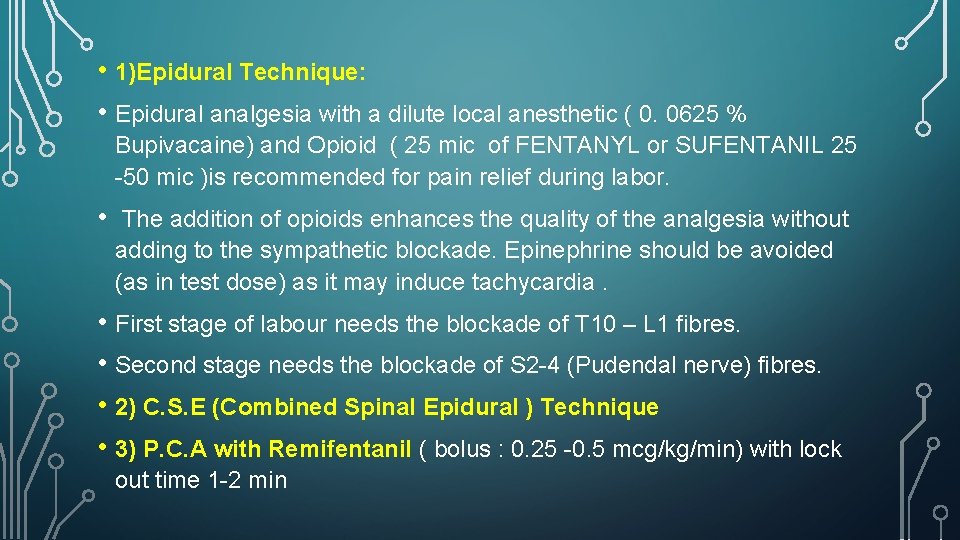 • 1)Epidural Technique:

• Epidural analgesia with a dilute local anesthetic ( 0. 0625 % Bupivacaine) and Opioid ( 25 mic of FENTANYL or SUFENTANIL 25 -50 mic )is recommended for pain relief during labor.

• The addition of opioids enhances the quality of the analgesia without adding to the sympathetic blockade. Epinephrine should be avoided (as in test dose) as it may induce tachycardia .

• First stage of labour needs the blockade of T10 – L1 fibres.

• Second stage needs the blockade of S2-4 (Pudendal nerve) fibres.

• 2) C.S.E (Combined Spinal Epidural ) Technique

• 3) P.C.A with Remifentanil ( bolus : 0.25 -0.5 mcg/kg/min) with lock out time 1-2 min